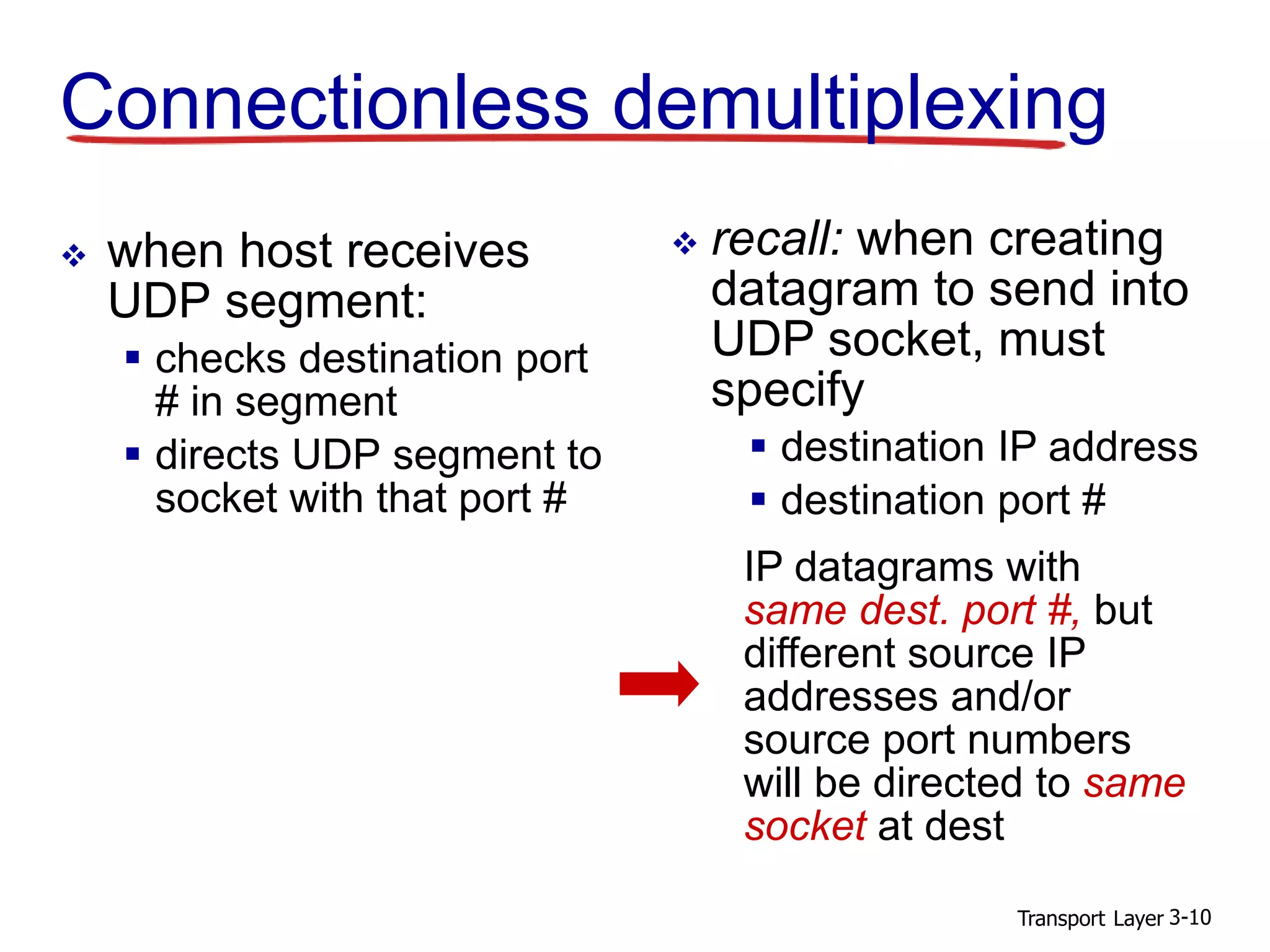 Connectionless demultiplexing

❖ when host receives UDP segment:
▪ checks destination port # in segment
▪ directs UDP segment to socket with that port #

❖ recall: when creating datagram to send into UDP socket, must specify
▪ destination IP address
▪ destination port #

IP datagrams with same dest. port #, but different source IP addresses and/or source port numbers will be directed to same socket at dest

Transport Layer 3-10